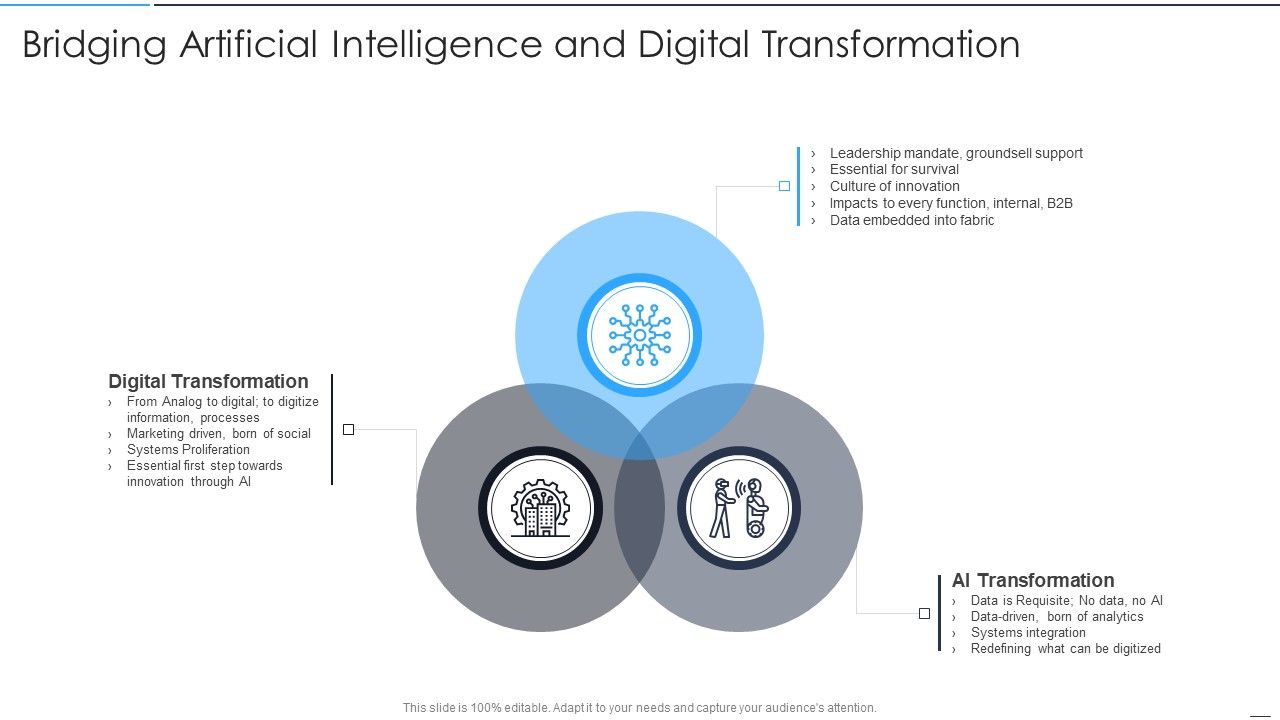 Bridging Artificial Intelligence and Digital Transformation

› Leadership mandate, groundsell support
› Essential for survival
› Culture of innovation
› Impacts to every function, internal, B2B
› Data embedded into fabric

Digital Transformation
› From Analog to digital; to digitize information, processes
› Marketing driven, born of social
› Systems Proliferation
› Essential first step towards innovation through AI

AI Transformation
› Data is Requisite; No data, no AI
› Data-driven, born of analytics
› Systems integration
› Redefining what can be digitized

This slide is 100% editable. Adapt it to your needs and capture your audience's attention.